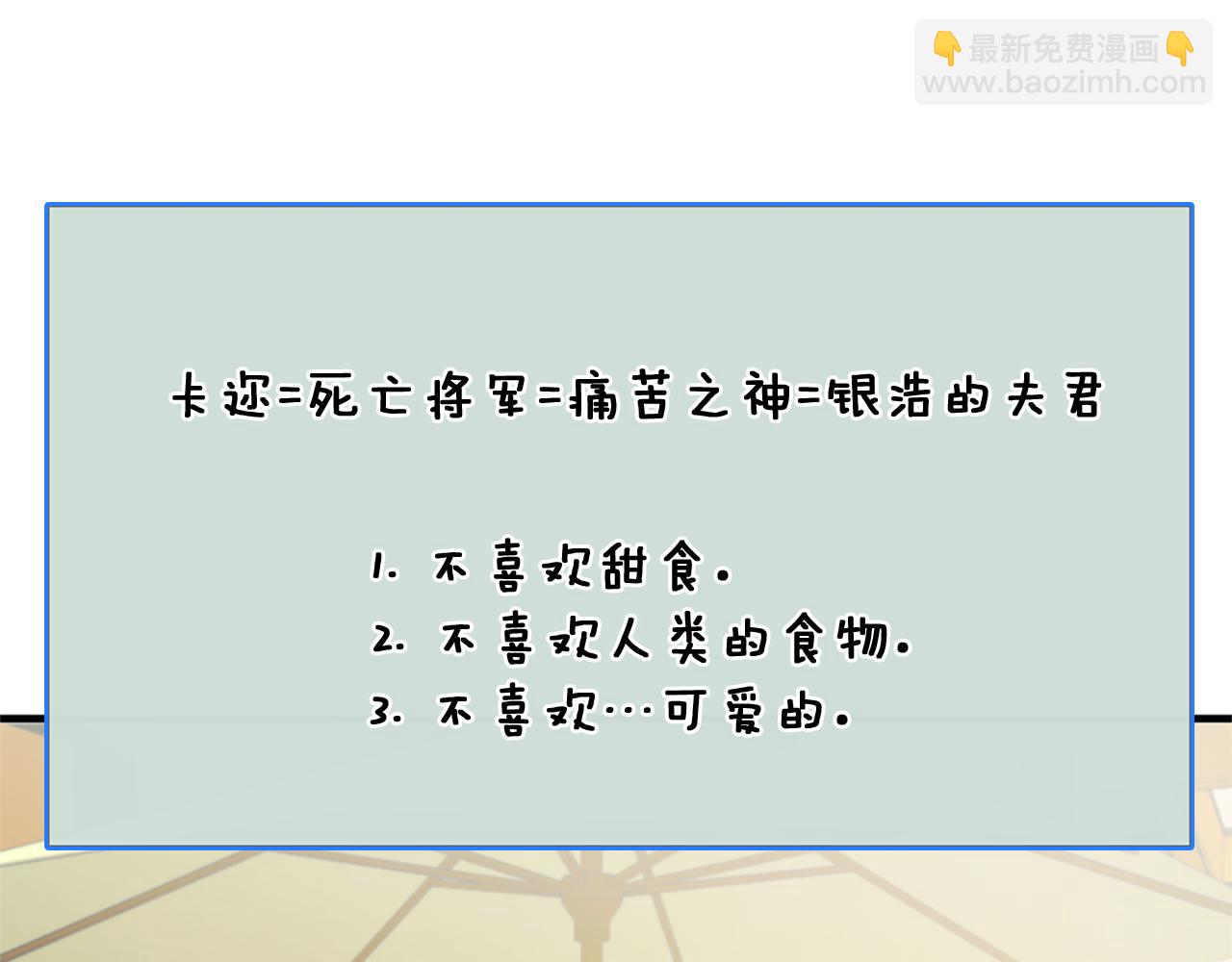 👇最新免费漫画👇
www.baozimh.com

卡迩=死亡将军=痛苦之神=银浩的夫君

1. 不喜欢甜食。
2. 不喜欢人类的食物。
3. 不喜欢…可爱的。